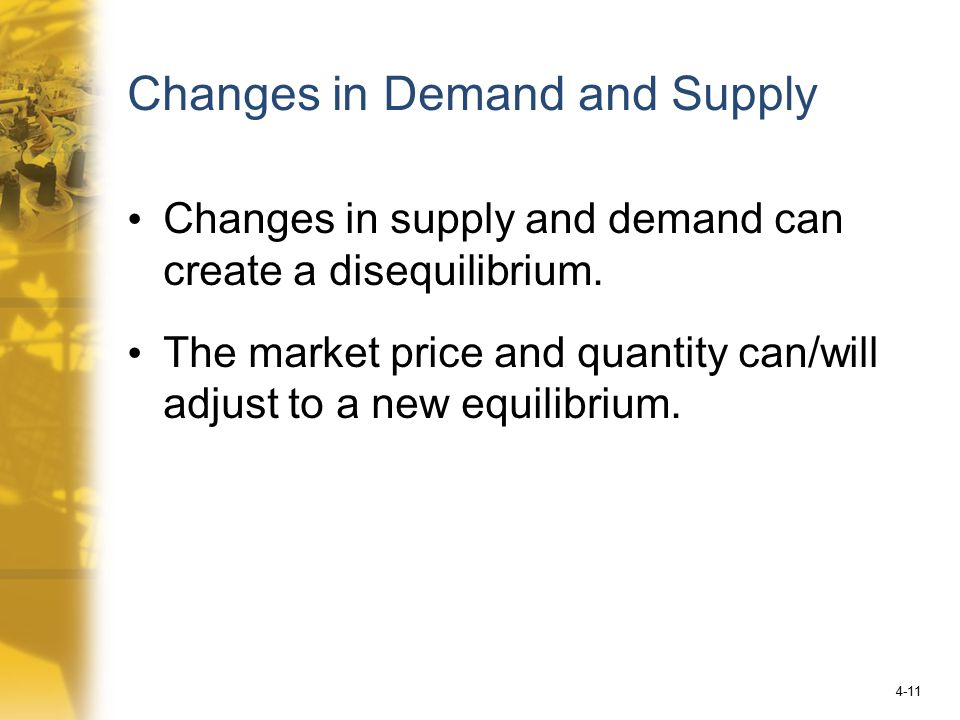 Changes in Demand and Supply

• Changes in supply and demand can create a disequilibrium.

• The market price and quantity can/will adjust to a new equilibrium.

4-11